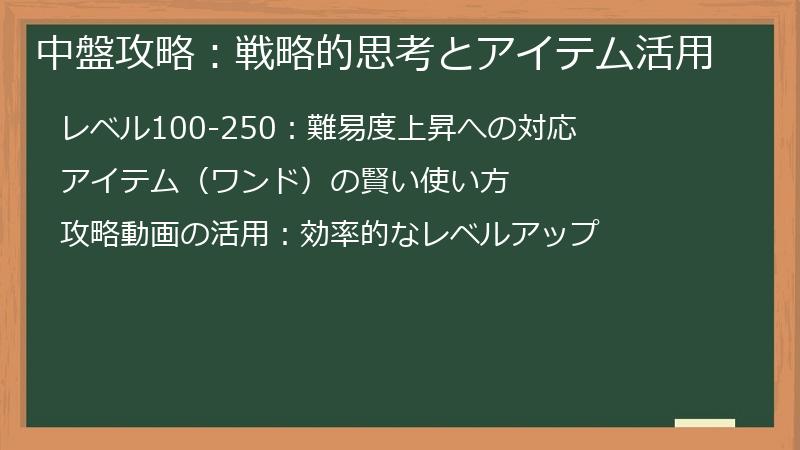 中盤攻略：戦略的思考とアイテム活用

レベル100-250：難易度上昇への対応

アイテム（ワンド）の賢い使い方

攻略動画の活用：効率的なレベルアップ